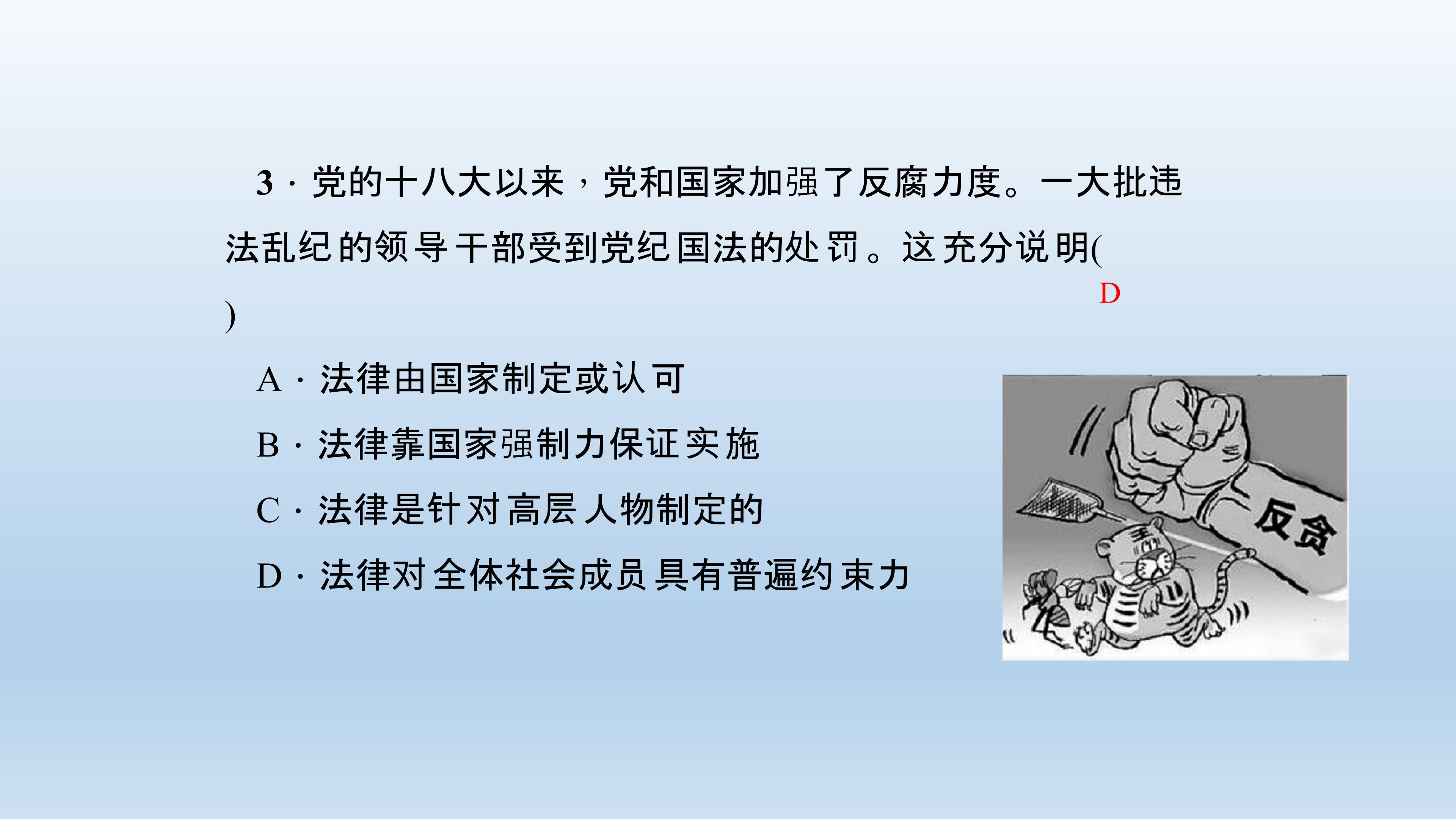 3．党的十八大以来，党和国家加强了反腐力度。一大批违法乱纪的领导干部受到党纪国法的处罚。这充分说明( D )

A．法律由国家制定或认可

B．法律靠国家强制力保证实施

C．法律是针对高层人物制定的

D．法律对全体社会成员具有普遍约束力

反贪